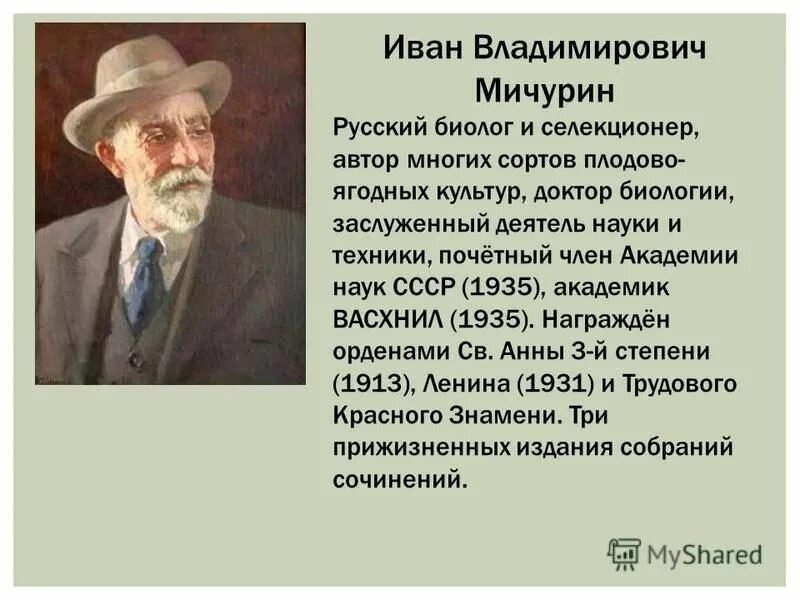 Иван Владимирович Мичурин

Русский биолог и селекционер, автор многих сортов плодово-ягодных культур, доктор биологии, заслуженный деятель науки и техники, почётный член Академии наук СССР (1935), академик ВАСХНИЛ (1935). Награждён орденами Св. Анны 3-й степени (1913), Ленина (1931) и Трудового Красного Знамени. Три прижизненных издания собраний сочинений.

MyShared